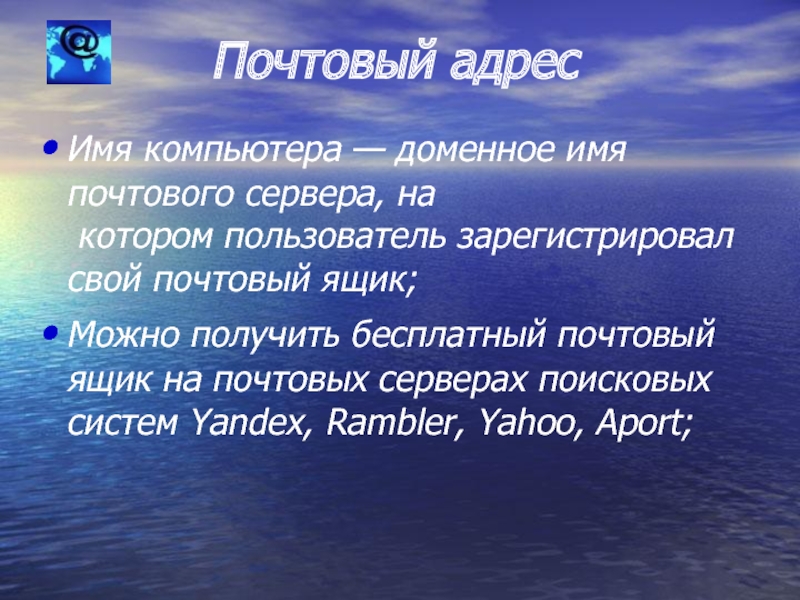 @

Почтовый адрес

• Имя компьютера — доменное имя почтового сервера, на котором пользователь зарегистрировал свой почтовый ящик;

• Можно получить бесплатный почтовый ящик на почтовых серверах поисковых систем Yandex, Rambler, Yahoo, Aport;